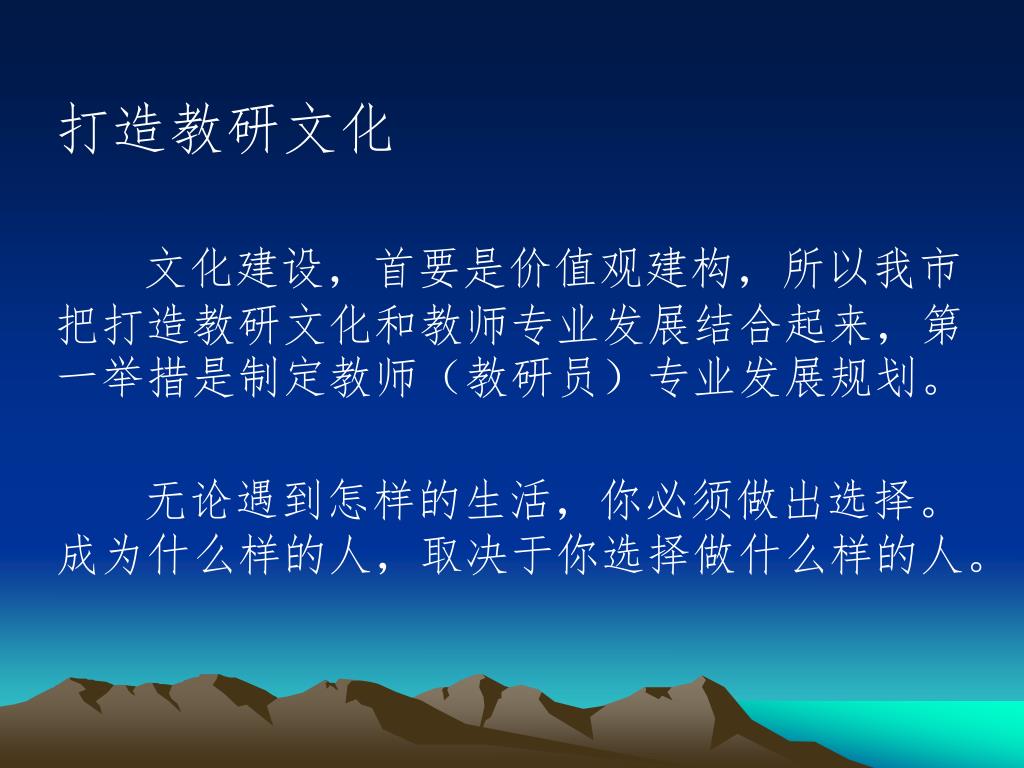 打造教研文化

文化建设，首要是价值观建构，所以我市把打造教研文化和教师专业发展结合起来，第一举措是制定教师（教研员）专业发展规划。

无论遇到怎样的生活，你必须做出选择。成为什么样的人，取决于你选择做什么样的人。